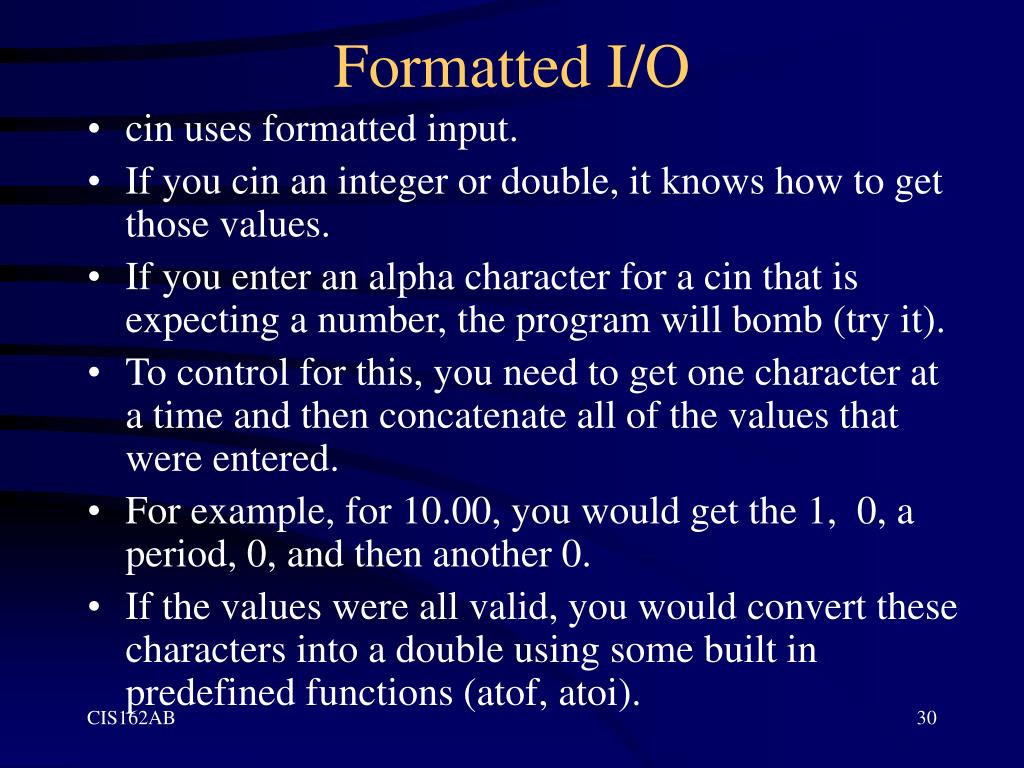 Formatted I/O

• cin uses formatted input.
• If you cin an integer or double, it knows how to get those values.
• If you enter an alpha character for a cin that is expecting a number, the program will bomb (try it).
• To control for this, you need to get one character at a time and then concatenate all of the values that were entered.
• For example, for 10.00, you would get the 1, 0, a period, 0, and then another 0.
• If the values were all valid, you would convert these characters into a double using some built in predefined functions (atof, atoi).

CIS162AB

30